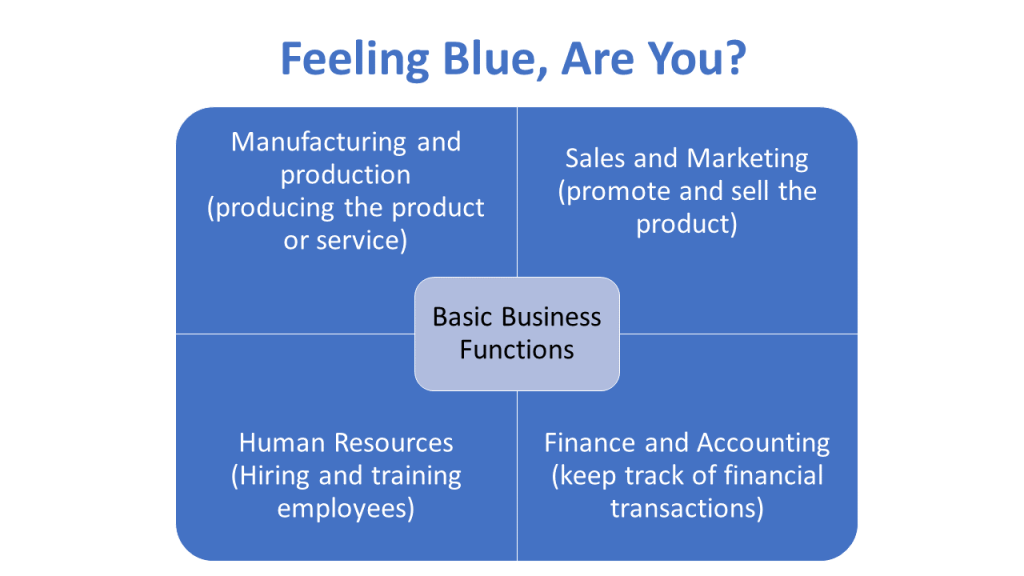 Feeling Blue, Are You?

Manufacturing and production (producing the product or service)

Sales and Marketing (promote and sell the product)

Basic Business Functions

Human Resources (Hiring and training employees)

Finance and Accounting (keep track of financial transactions)